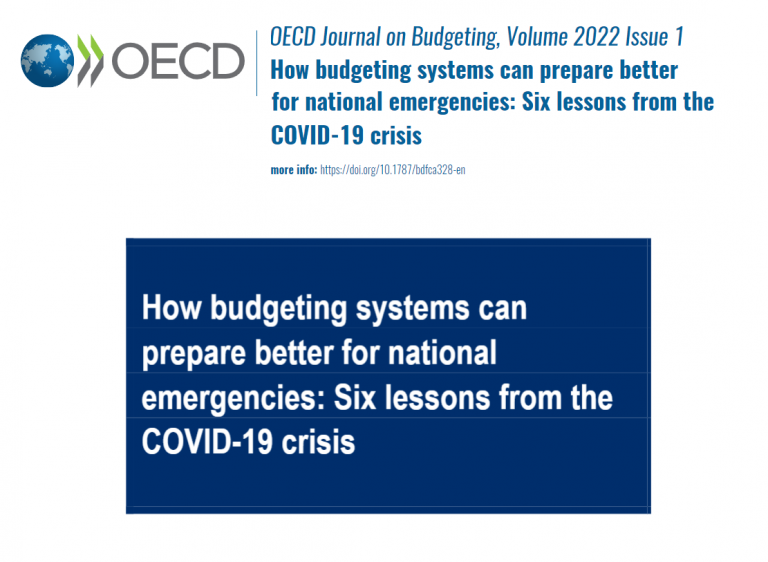 OECD

OECD Journal on Budgeting, Volume 2022 Issue 1
How budgeting systems can prepare better for national emergencies: Six lessons from the COVID-19 crisis

more info: https://doi.org/10.1787/bdfca328-en

How budgeting systems can prepare better for national emergencies: Six lessons from the COVID-19 crisis